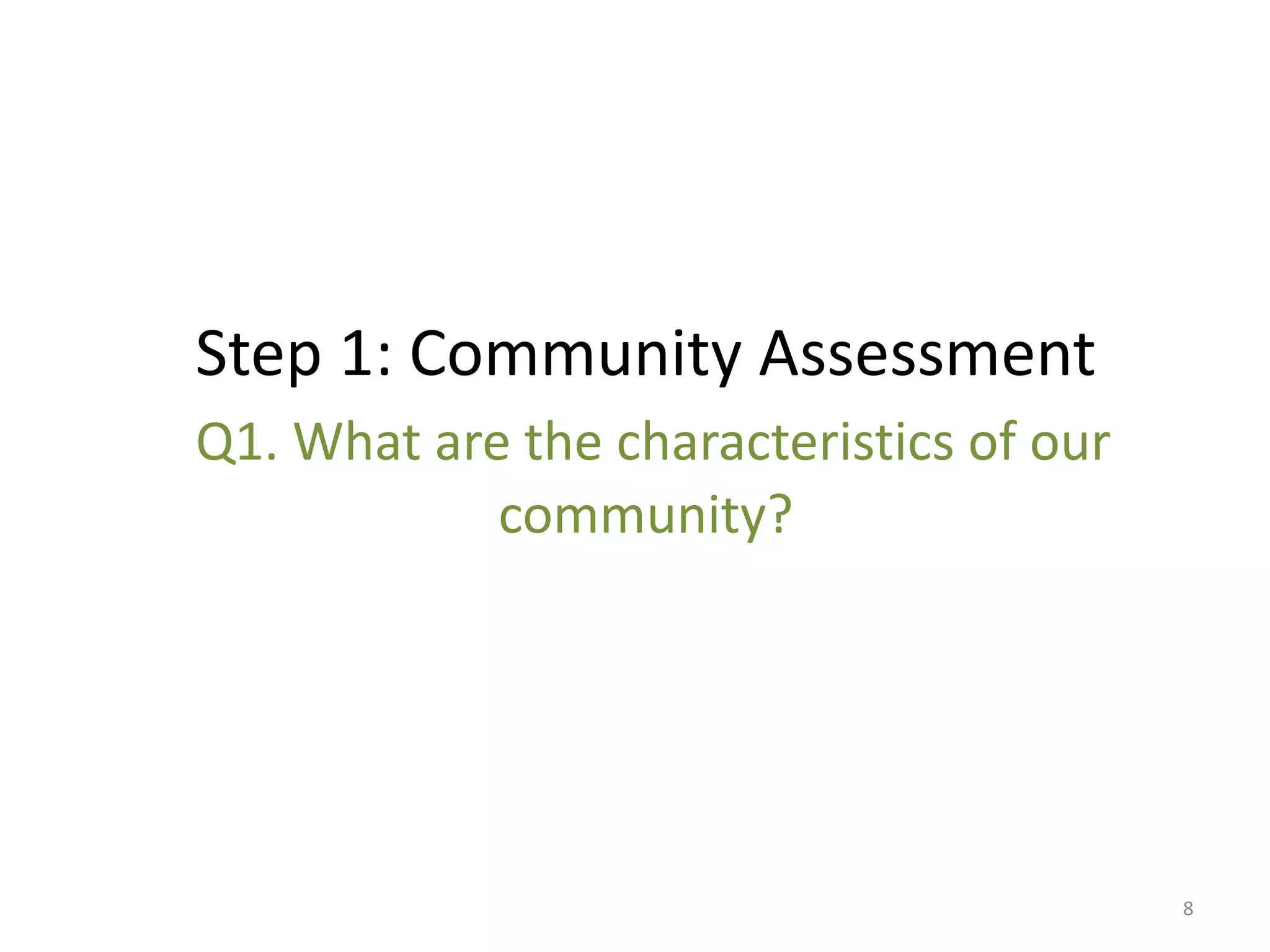 Step 1: Community Assessment

Q1. What are the characteristics of our community?

8